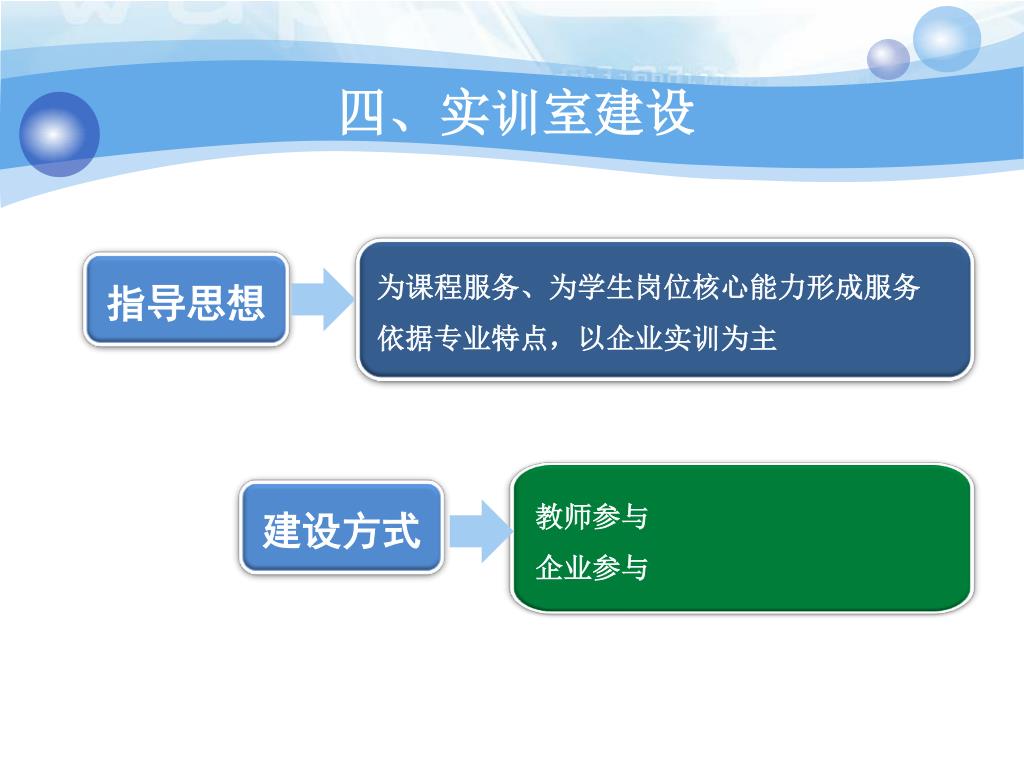 四、实训室建设

指导思想

为课程服务、为学生岗位核心能力形成服务
依据专业特点，以企业实训为主

建设方式

教师参与
企业参与